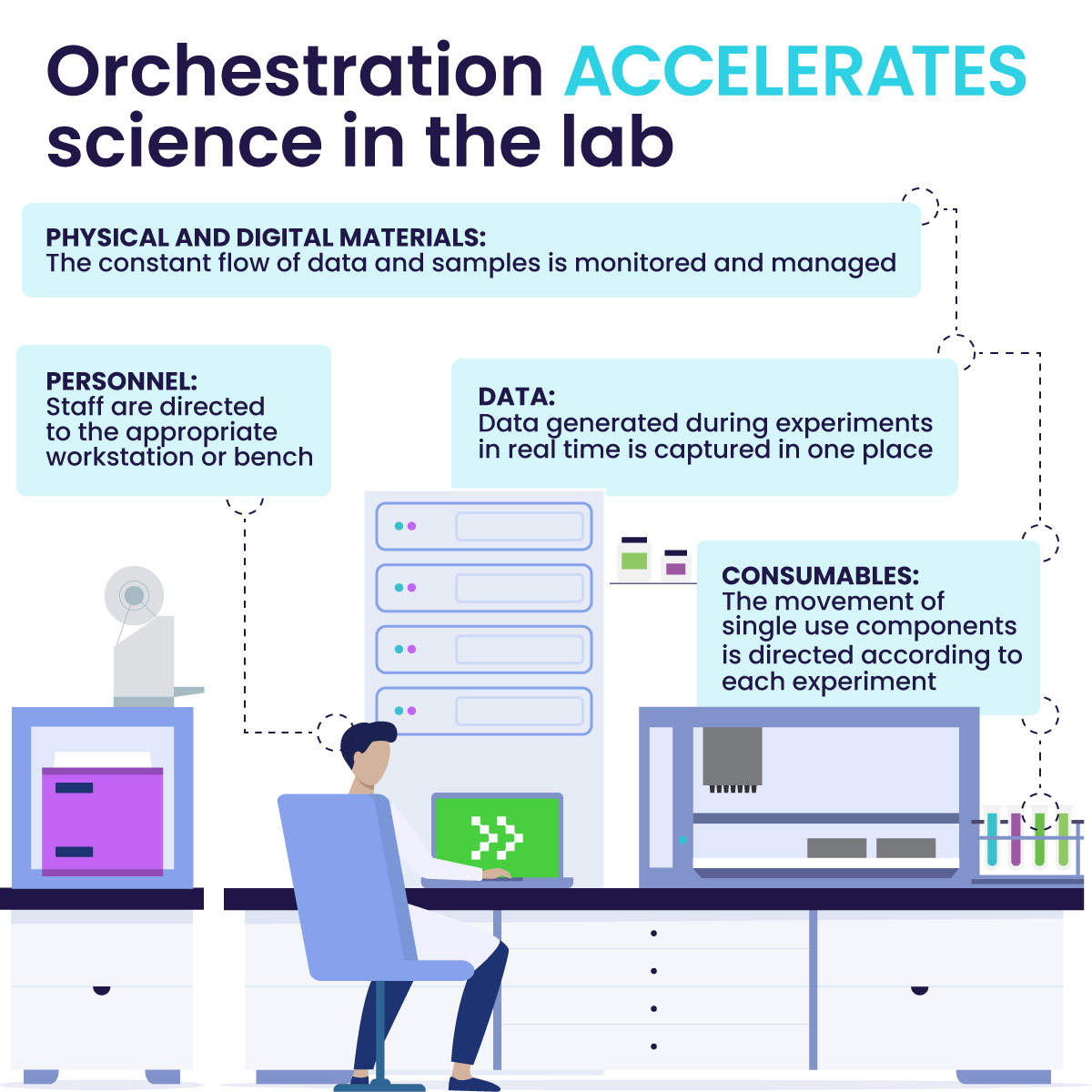 Orchestration ACCELERATES science in the lab

PHYSICAL AND DIGITAL MATERIALS:
The constant flow of data and samples is monitored and managed

PERSONNEL:
Staff are directed to the appropriate workstation or bench

DATA:
Data generated during experiments in real time is captured in one place

CONSUMABLES:
The movement of single use components is directed according to each experiment